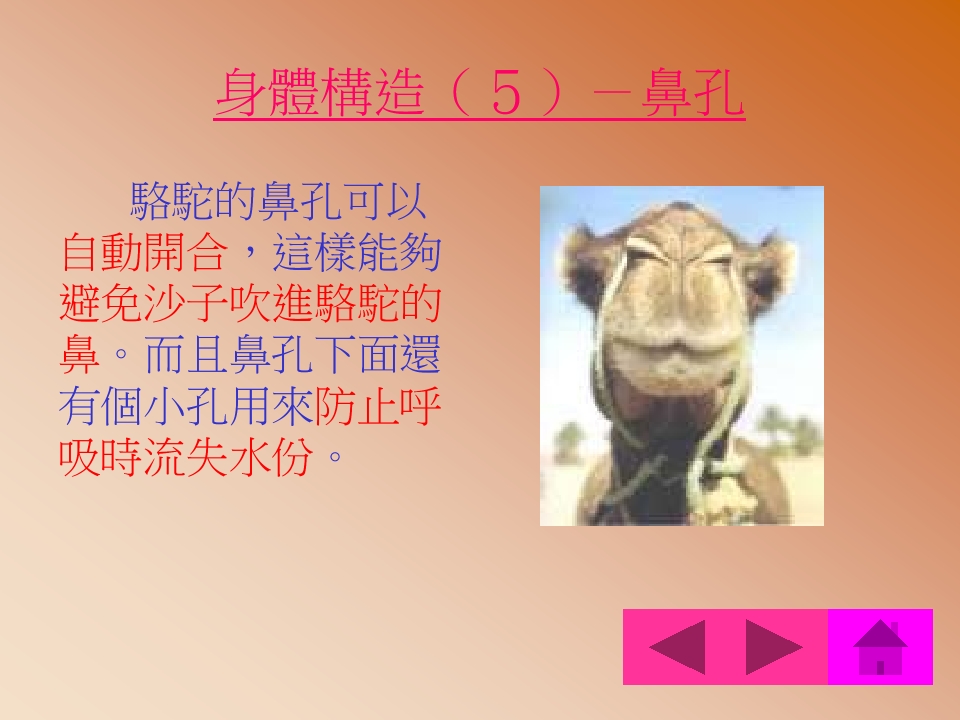 身體構造（５）－鼻孔

駱駝的鼻孔可以自動開合，這樣能夠避免沙子吹進駱駝的鼻。而且鼻孔下面還有個小孔用來防止呼吸時流失水份。